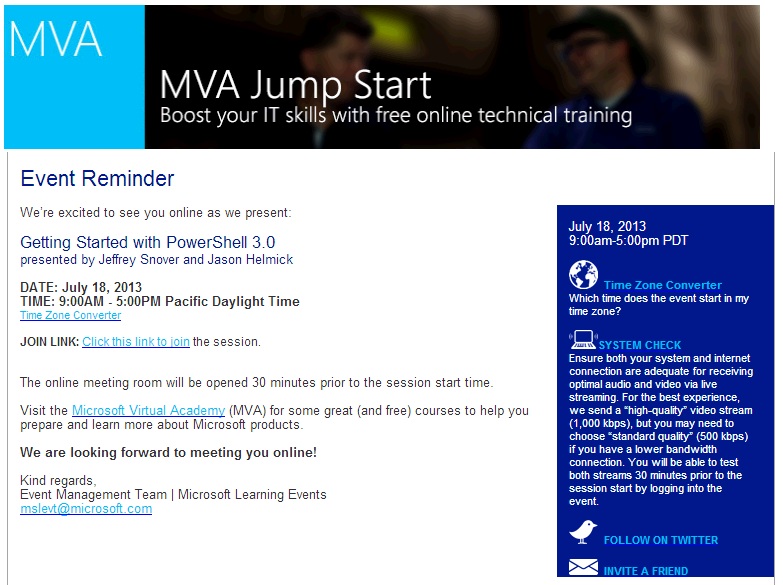 MVA

MVA Jump Start
Boost your IT skills with free online technical training

Event Reminder

We're excited to see you online as we present:

Getting Started with PowerShell 3.0
presented by Jeffrey Snover and Jason Helmick

DATE: July 18, 2013
TIME: 9:00AM - 5:00PM Pacific Daylight Time
Time Zone Converter

JOIN LINK: Click this link to join the session.

The online meeting room will be opened 30 minutes prior to the session start time.

Visit the Microsoft Virtual Academy (MVA) for some great (and free) courses to help you prepare and learn more about Microsoft products.

We are looking forward to meeting you online!

Kind regards,
Event Management Team | Microsoft Learning Events
mslevt@microsoft.com

July 18, 2013
9:00am-5:00pm PDT

Time Zone Converter
Which time does the event start in my time zone?

SYSTEM CHECK
Ensure both your system and internet connection are adequate for receiving optimal audio and video via live streaming. For the best experience, we send a "high-quality" video stream (1,000 kbps), but you may need to choose "standard quality" (500 kbps) if you have a lower bandwidth connection. You will be able to test both streams 30 minutes prior to the session start by logging into the event.

FOLLOW ON TWITTER

INVITE A FRIEND